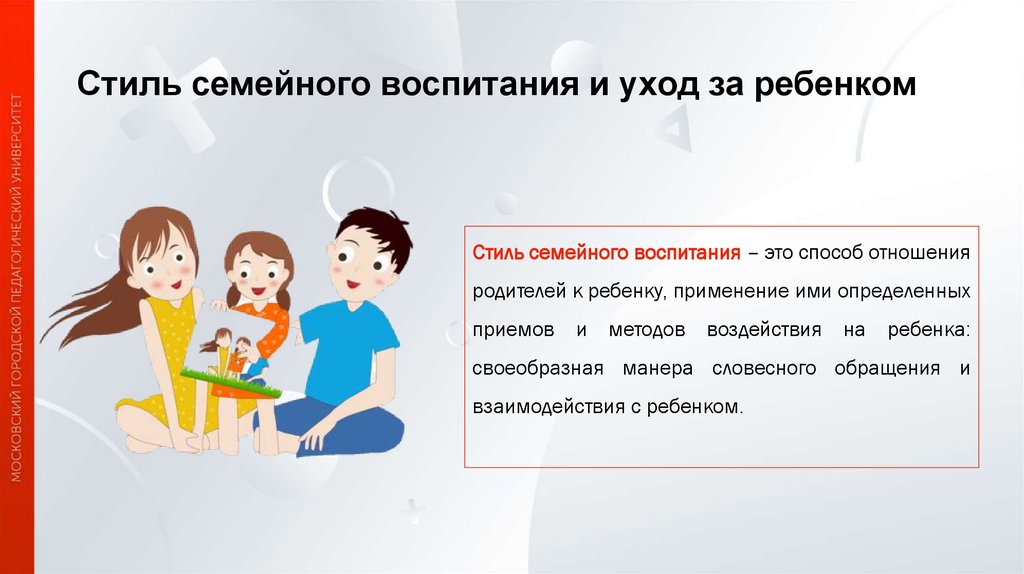 МОСКОВСКИЙ ГОРОДСКОЙ ПЕДАГОГИЧЕСКИЙ УНИВЕРСИТЕТ

Стиль семейного воспитания и уход за ребенком

Стиль семейного воспитания – это способ отношения родителей к ребенку, применение ими определенных приемов и методов воздействия на ребенка: своеобразная манера словесного обращения и взаимодействия с ребенком.